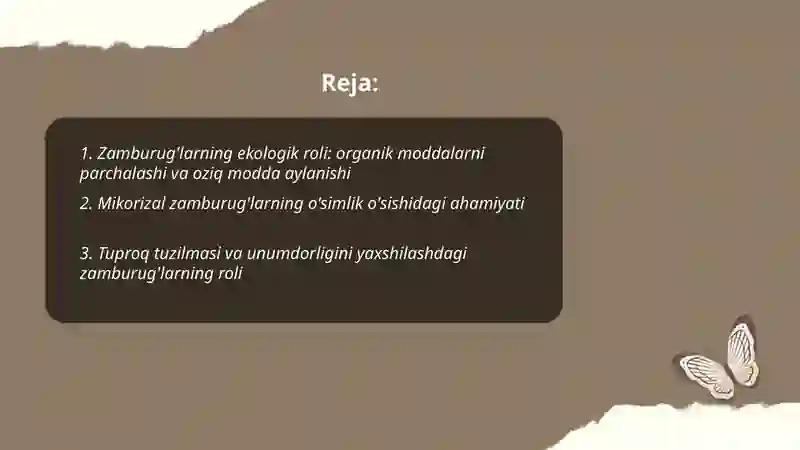 Reja:

1. Zamburug'larning ekologik roli: organik moddalarni parchalashi va oziq modda aylanishi

2. Mikorizal zamburug'larning o'simlik o'sishidagi ahamiyati

3. Tuproq tuzilmasi va unumdorligini yaxshilashdagi zamburug'larning roli